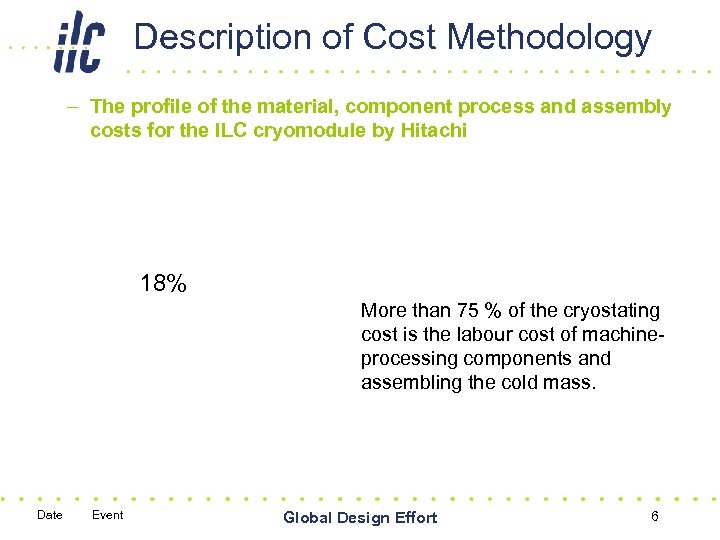 ilc

Description of Cost Methodology

– The profile of the material, component process and assembly costs for the ILC cryomodule by Hitachi

18%

More than 75 % of the cryostating cost is the labour cost of machine-processing components and assembling the cold mass.

Date Event Global Design Effort 6